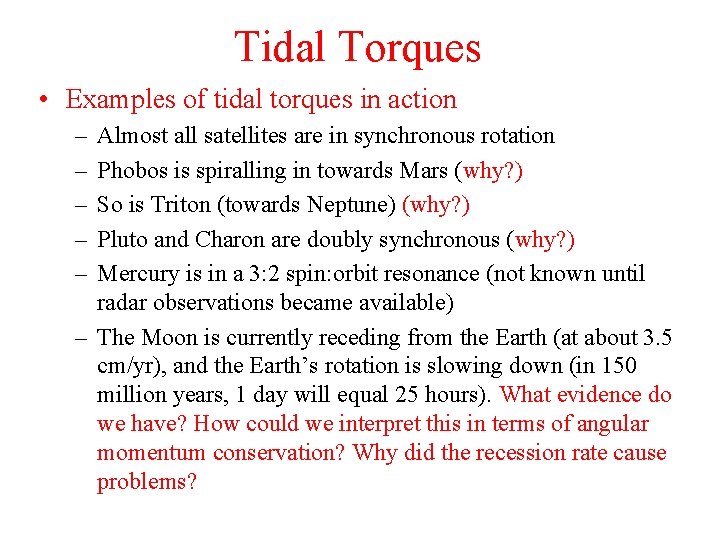 Tidal Torques

• Examples of tidal torques in action

– Almost all satellites are in synchronous rotation

– Phobos is spiralling in towards Mars (why?)

– So is Triton (towards Neptune) (why?)

– Pluto and Charon are doubly synchronous (why?)

– Mercury is in a 3:2 spin:orbit resonance (not known until radar observations became available)

– The Moon is currently receding from the Earth (at about 3.5 cm/yr), and the Earth's rotation is slowing down (in 150 million years, 1 day will equal 25 hours). What evidence do we have? How could we interpret this in terms of angular momentum conservation? Why did the recession rate cause problems?